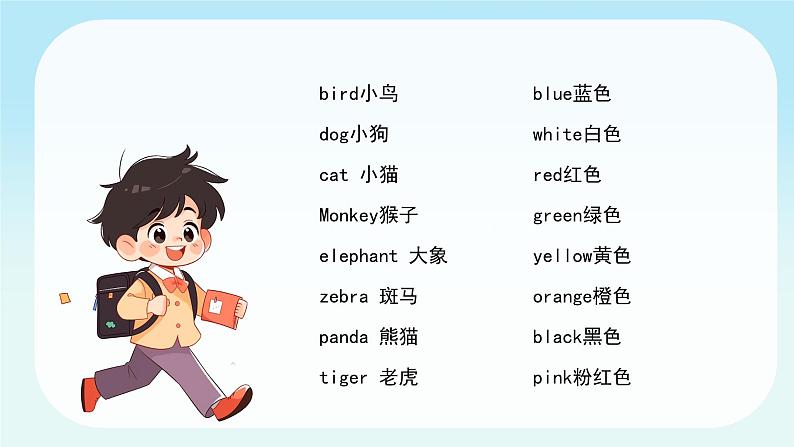 bird小鸟

dog小狗

cat 小猫

Monkey猴子

elephant 大象

zebra 斑马

panda 熊猫

tiger 老虎

blue蓝色

white白色

red红色

green绿色

yellow黄色

orange橙色

black黑色

pink粉红色